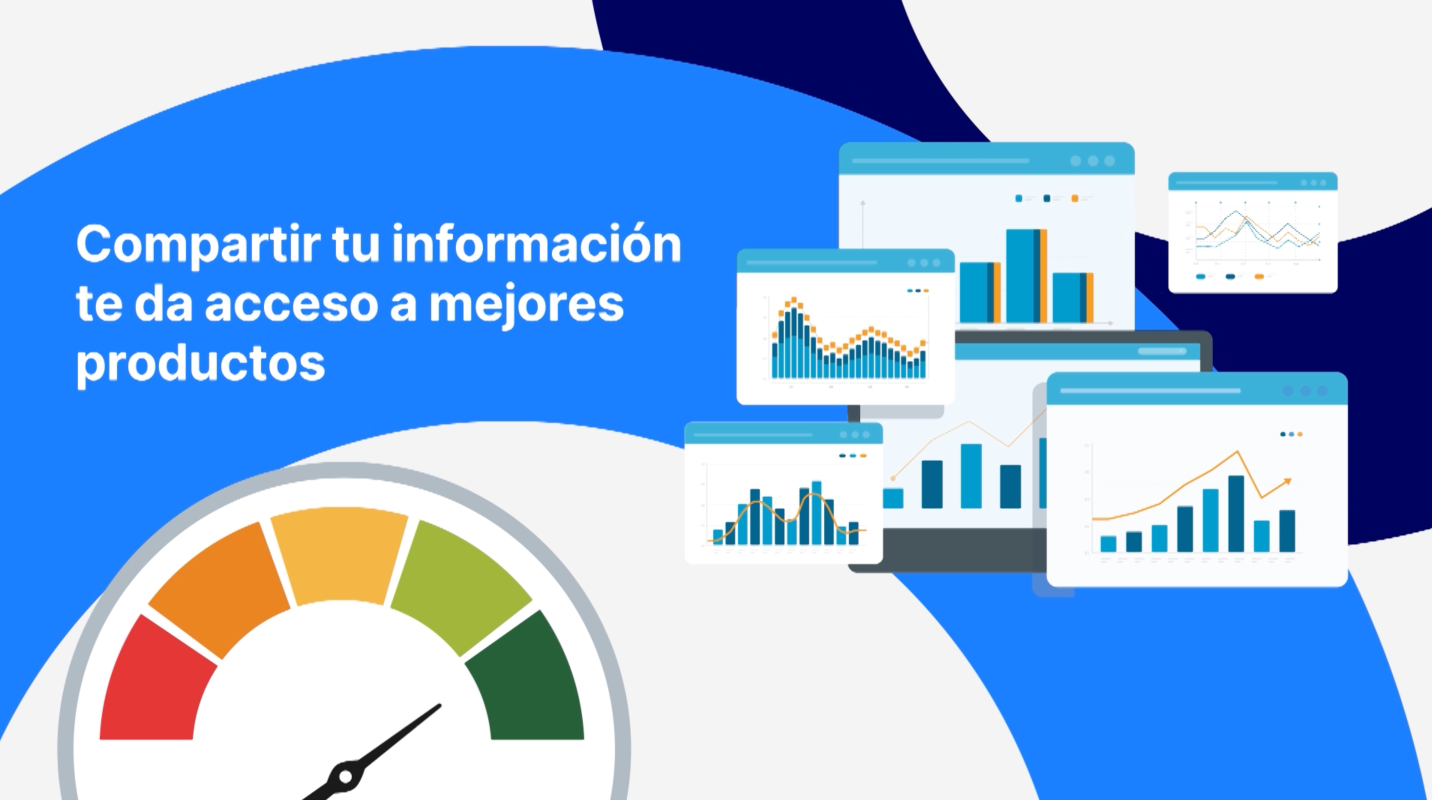 Compartir tu información te da acceso a mejores productos